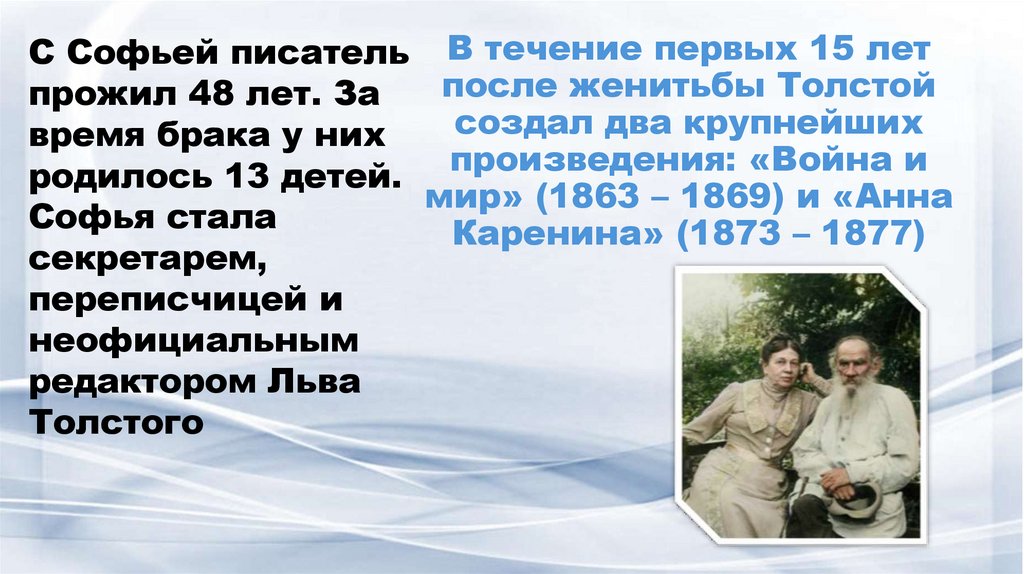 С Софьей писатель прожил 48 лет. За время брака у них родилось 13 детей. Софья стала секретарем, переписчицей и неофициальным редактором Льва Толстого

В течение первых 15 лет после женитьбы Толстой создал два крупнейших произведения: «Война и мир» (1863 – 1869) и «Анна Каренина» (1873 – 1877)